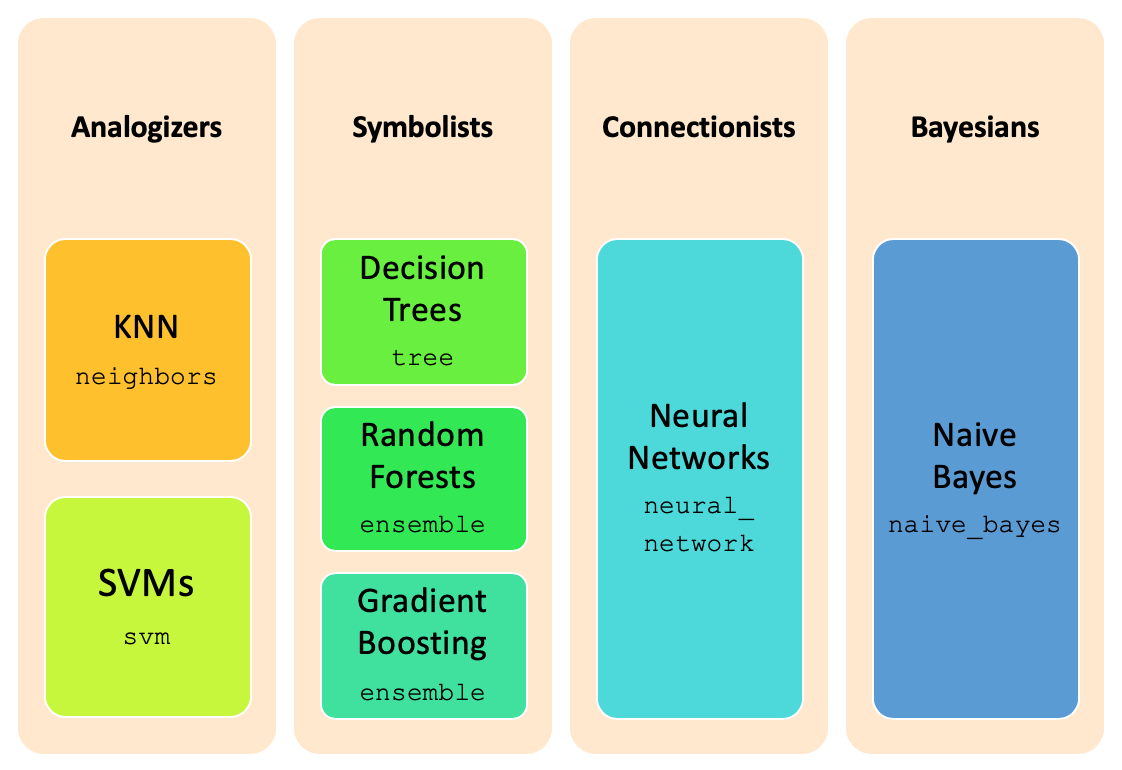 Analogizers

KNN
neighbors

SVMs
svm

Symbolists

Decision Trees
tree

Random Forests
ensemble

Gradient Boosting
ensemble

Connectionists

Neural Networks
neural_network

Bayesians

Naive Bayes
naive_bayes